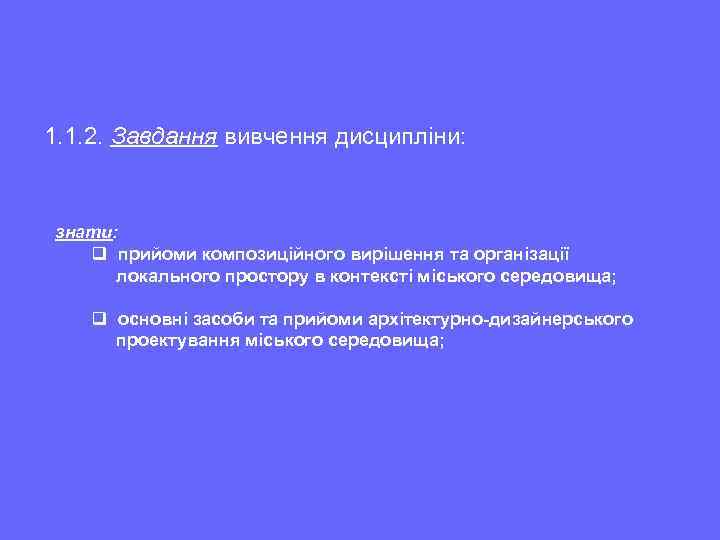 1.1.2. Завдання вивчення дисципліни:

знати:
❑ прийоми композиційного вирішення та організації локального простору в контексті міського середовища;

❑ основні засоби та прийоми архітектурно-дизайнерського проектування міського середовища;